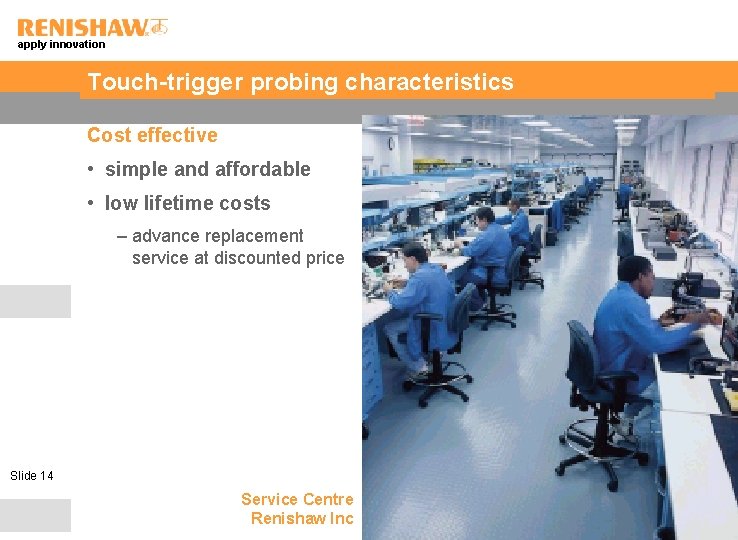 RENISHAW
apply innovation

Touch-trigger probing characteristics

Cost effective

• simple and affordable

• low lifetime costs

– advance replacement service at discounted price

Slide 14

Service Centre
Renishaw Inc